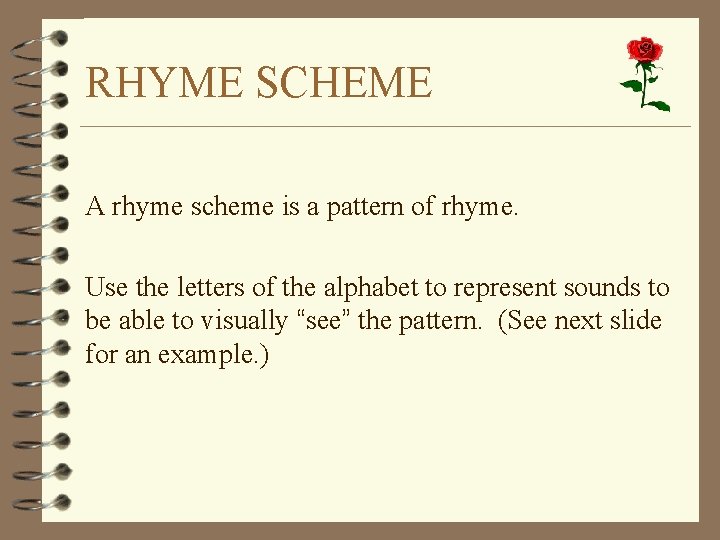 RHYME SCHEME

A rhyme scheme is a pattern of rhyme.

Use the letters of the alphabet to represent sounds to be able to visually “see” the pattern. (See next slide for an example.)